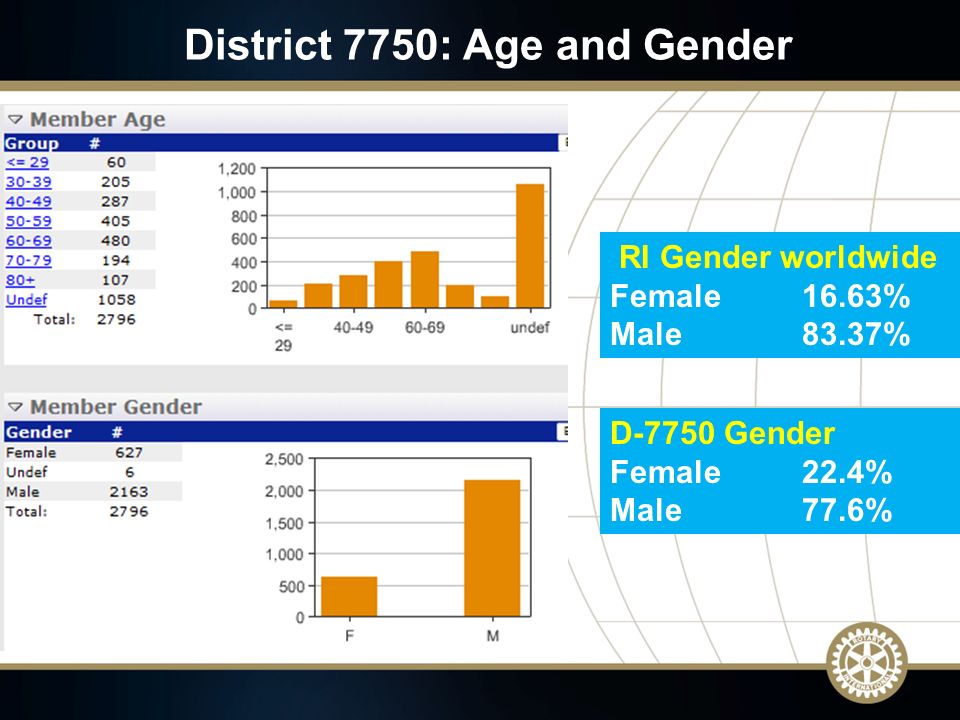 District 7750: Age and Gender

Member Age

| Group | # |
|---|---|
| <= 29 | 60 |
| 30-39 | 205 |
| 40-49 | 287 |
| 50-59 | 405 |
| 60-69 | 480 |
| 70-79 | 194 |
| 80+ | 107 |
| Undef | 1058 |
| Total: | 2796 |

1,200
1,000
800
600
400
200
0
<= 29
40-49
60-69
undef

Member Gender

| Gender | # |
|---|---|
| Female | 627 |
| Undef | 6 |
| Male | 2163 |
| Total: | 2796 |

2,500
2,000
1,500
1,000
500
0
F
M

RI Gender worldwide
Female 16.63%
Male 83.37%

D-7750 Gender
Female 22.4%
Male 77.6%

ROTARY INTERNATIONAL